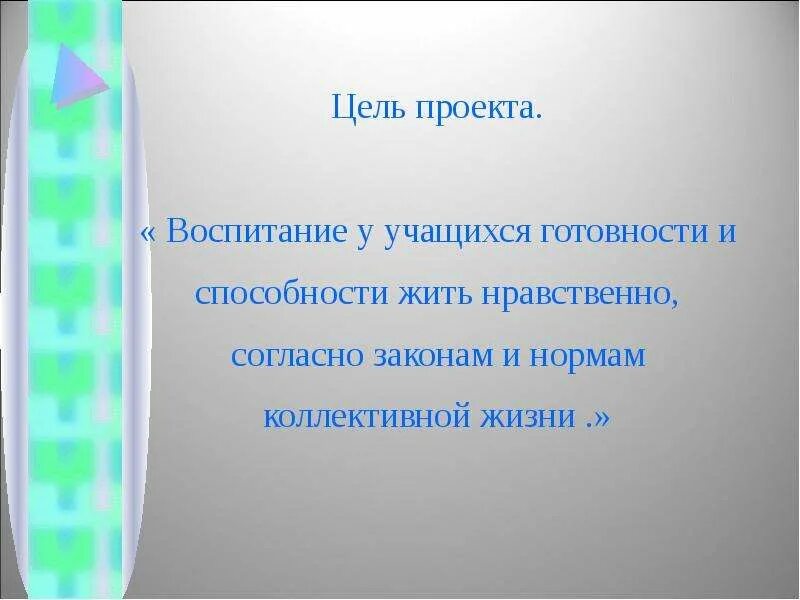 Цель проекта.

« Воспитание у учащихся готовности и способности жить нравственно, согласно законам и нормам коллективной жизни .»